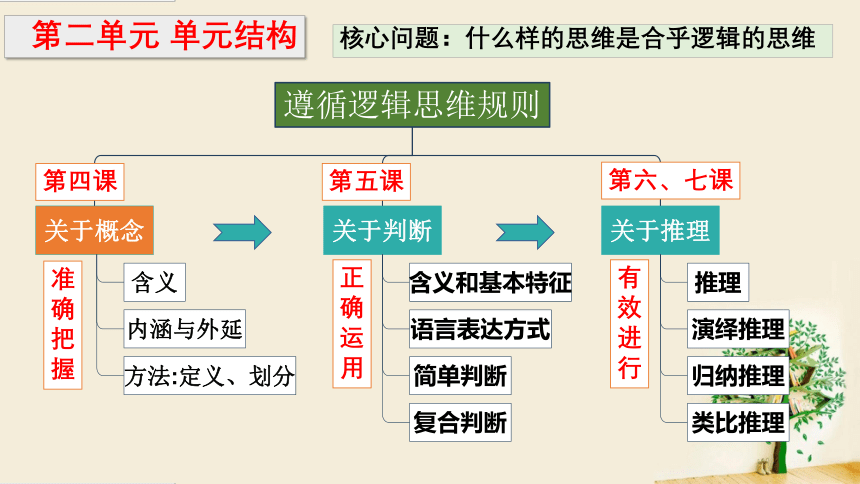 第二单元 单元结构

核心问题：什么样的思维是合乎逻辑的思维

遵循逻辑思维规则

第四课

关于概念

准确把握

含义

内涵与外延

方法:定义、划分

第五课

关于判断

正确运用

含义和基本特征

语言表达方式

简单判断

复合判断

第六、七课

关于推理

有效进行

推理

演绎推理

归纳推理

类比推理